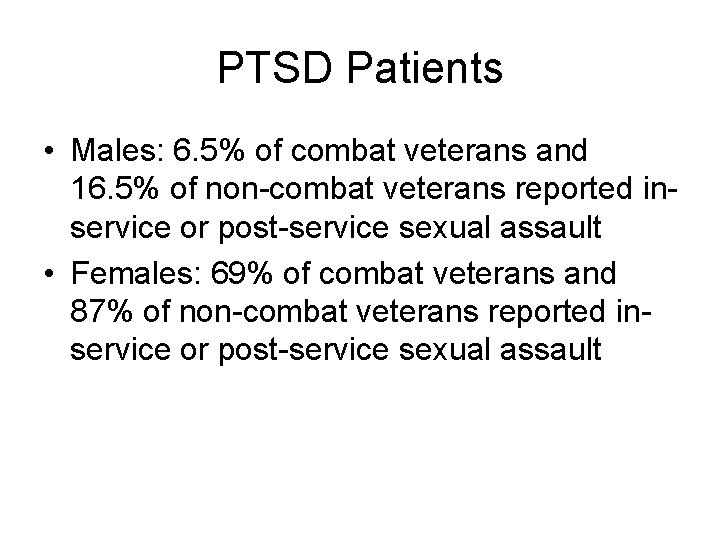 PTSD Patients

• Males: 6.5% of combat veterans and 16.5% of non-combat veterans reported in-service or post-service sexual assault
• Females: 69% of combat veterans and 87% of non-combat veterans reported in-service or post-service sexual assault